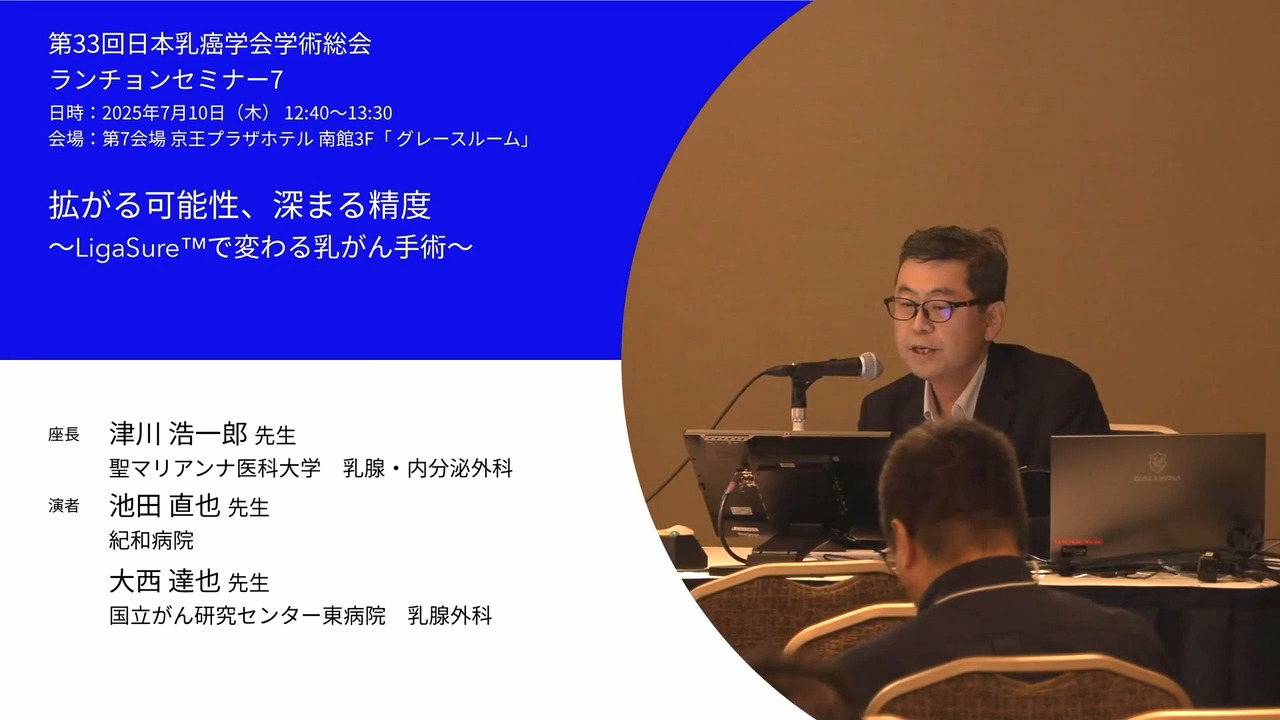 第33回日本乳癌学会学術総会
ランチョンセミナー7
日時：2025年7月10日（木） 12:40～13:30
会場：第7会場 京王プラザホテル 南館3F「グレースルーム」

拡がる可能性、深まる精度
～LigaSure™で変わる乳がん手術～

座長 津川 浩一郎 先生
聖マリアンナ医科大学　乳腺・内分泌外科

演者 池田 直也 先生
紀和病院

大西 達也 先生
国立がん研究センター東病院　乳腺外科

GALLERIA